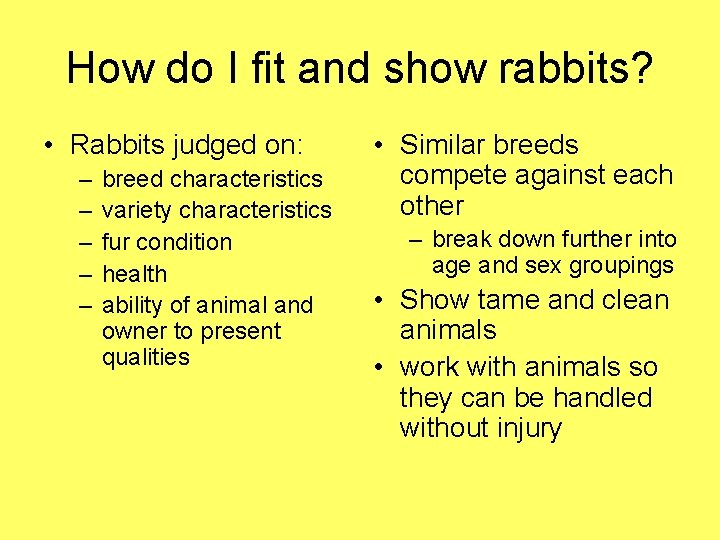 How do I fit and show rabbits?

• Rabbits judged on:
– breed characteristics
– variety characteristics
– fur condition
– health
– ability of animal and owner to present qualities

• Similar breeds compete against each other
– break down further into age and sex groupings
• Show tame and clean animals
• work with animals so they can be handled without injury